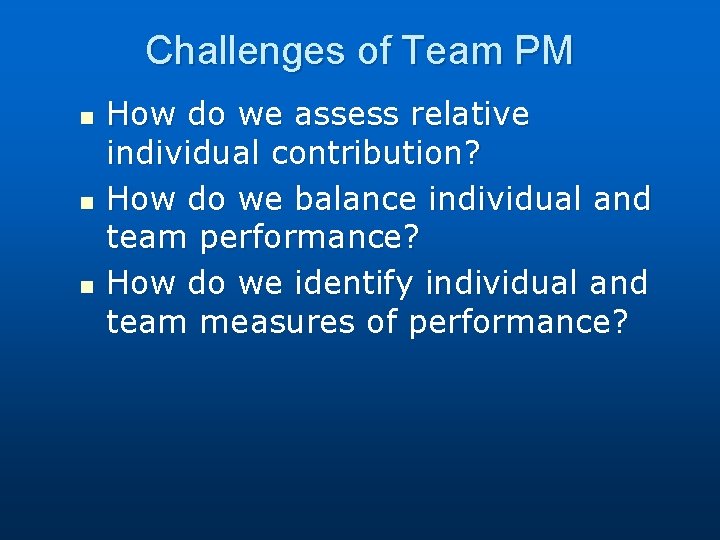 Challenges of Team PM

- How do we assess relative individual contribution?
- How do we balance individual and team performance?
- How do we identify individual and team measures of performance?